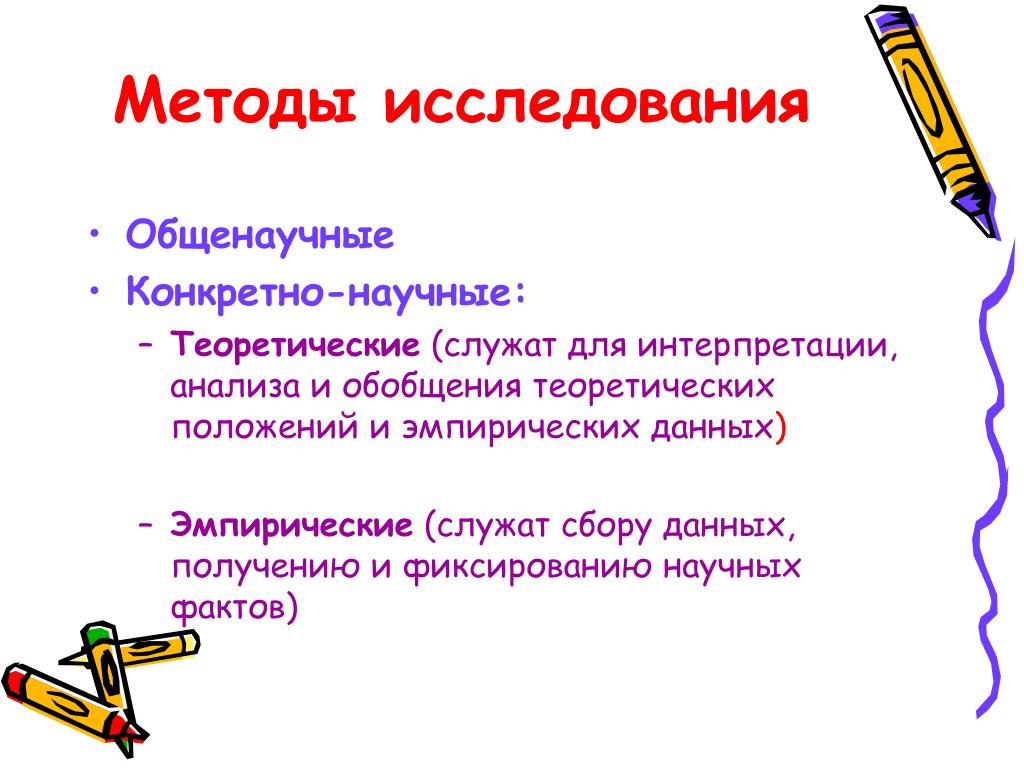 Методы исследования

• Общенаучные
• Конкретно-научные:
– Теоретические (служат для интерпретации, анализа и обобщения теоретических положений и эмпирических данных)

– Эмпирические (служат сбору данных, получению и фиксированию научных фактов)